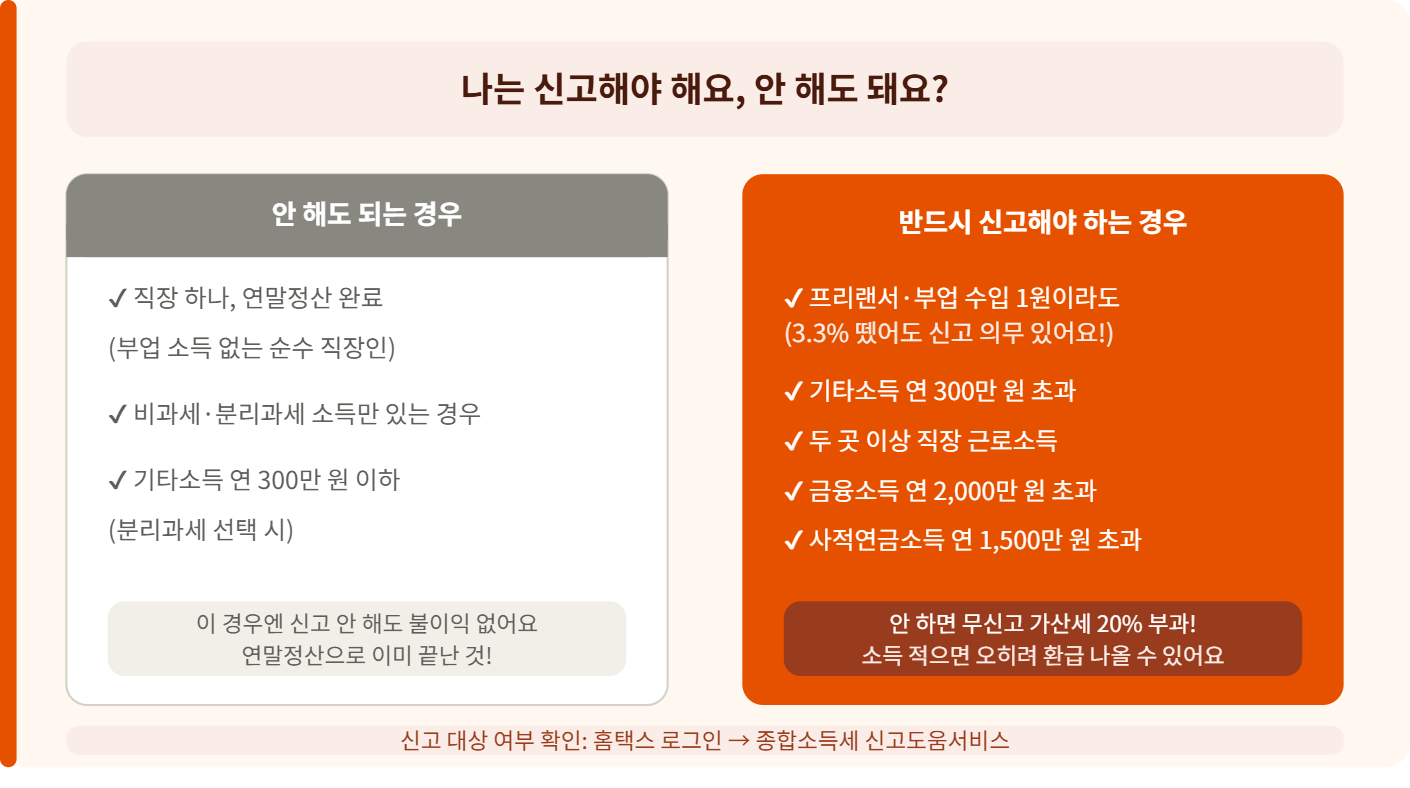 나는 신고해야 해요, 안 해도 돼요?

안 해도 되는 경우

✓ 직장 하나, 연말정산 완료
(부업 소득 없는 순수 직장인)

✓ 비과세·분리과세 소득만 있는 경우

✓ 기타소득 연 300만 원 이하
(분리과세 선택 시)

이 경우엔 신고 안 해도 불이익 없어요
연말정산으로 이미 끝난 것!

반드시 신고해야 하는 경우

✓ 프리랜서·부업 수입 1원이라도
(3.3% 뗐어도 신고 의무 있어요!)

✓ 기타소득 연 300만 원 초과

✓ 두 곳 이상 직장 근로소득

✓ 금융소득 연 2,000만 원 초과

✓ 사적연금소득 연 1,500만 원 초과

안 하면 무신고 가산세 20% 부과!
소득 적으면 오히려 환급 나올 수 있어요

신고 대상 여부 확인: 홈택스 로그인 → 종합소득세 신고도움서비스